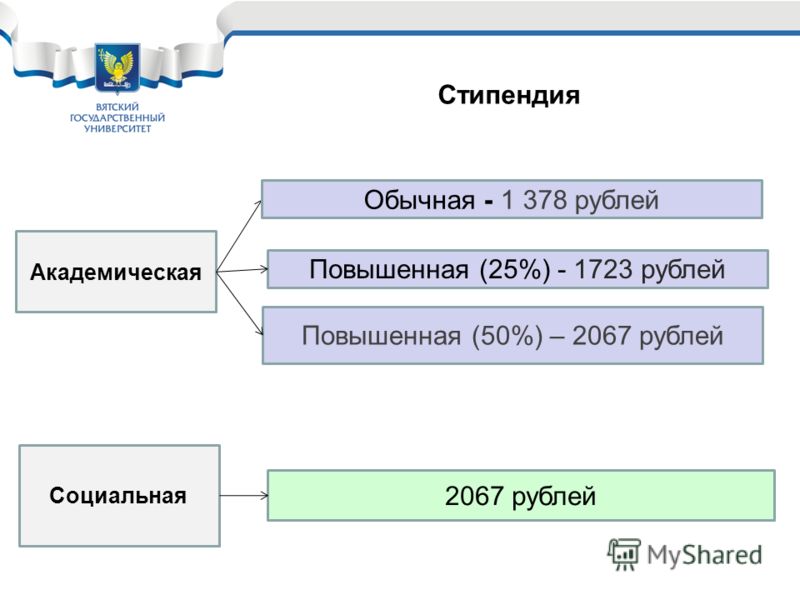 ВЯТСКИЙ ГОСУДАРСТВЕННЫЙ УНИВЕРСИТЕТ

Стипендия

Академическая

Обычная - 1 378 рублей

Повышенная (25%) - 1723 рублей

Повышенная (50%) – 2067 рублей

Социальная

2067 рублей

MyShared